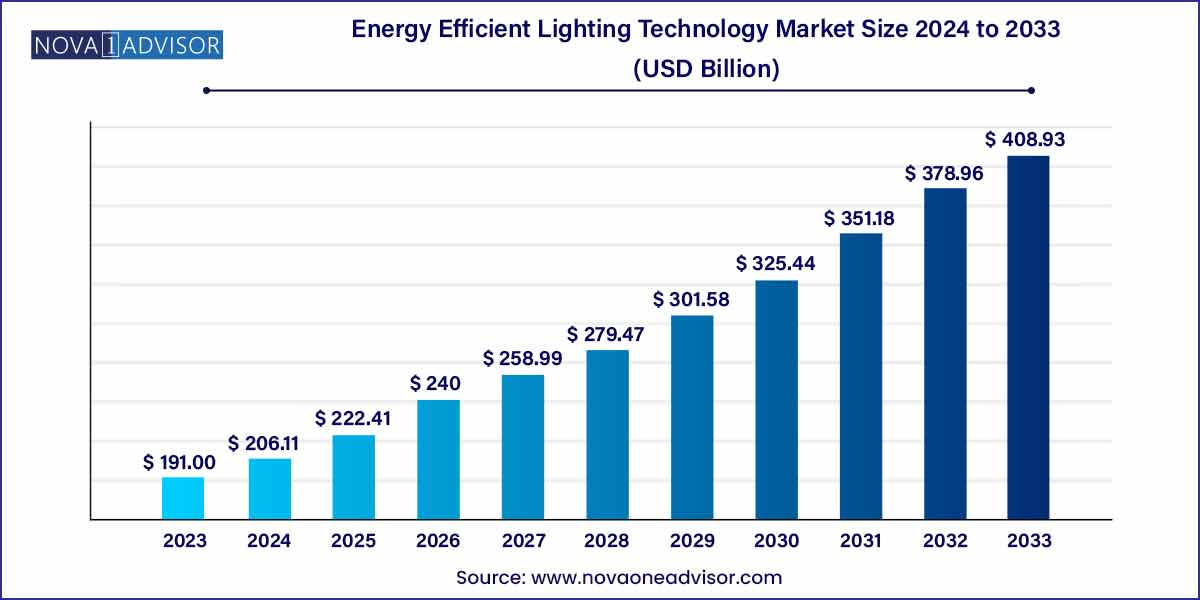 NOVA 1 ADVISOR

Energy Efficient Lighting Technology Market Size 2024 to 2033 (USD Billion)

$ 191.00
$ 206.11
$ 222.41
$ 240
$ 258.99
$ 279.47
$ 301.58
$ 325.44
$ 351.18
$ 378.96
$ 408.93

2023
2024
2025
2026
2027
2028
2029
2030
2031
2032
2033

Source: www.novaoneadvisor.com